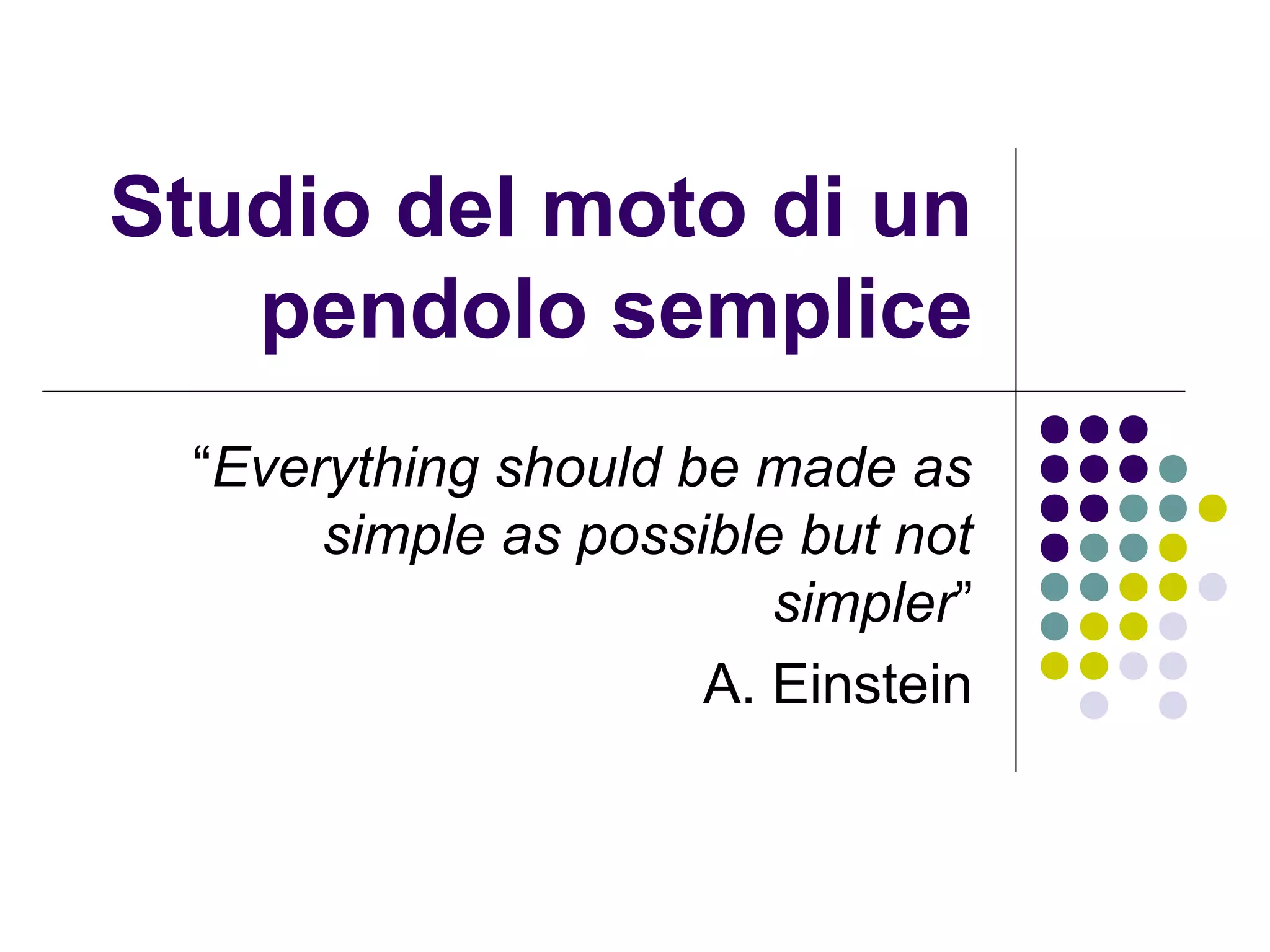 Studio del moto di un pendolo semplice

“Everything should be made as simple as possible but not simpler”

A. Einstein